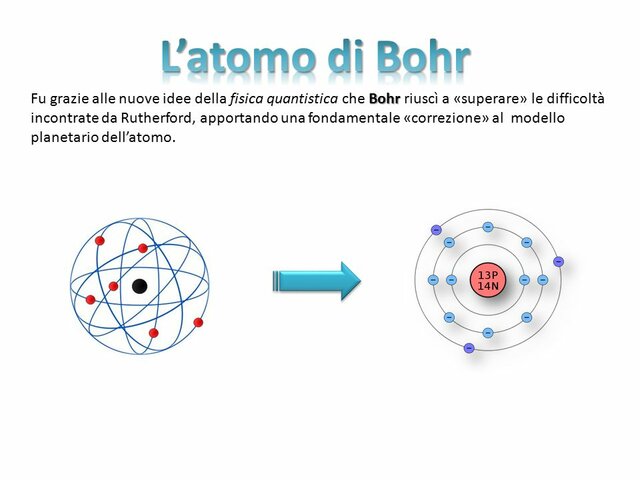 L'atomo di Bohr

Fu grazie alle nuove idee della fisica quantistica che Bohr riuscì a «superare» le difficoltà incontrate da Rutherford, apportando una fondamentale «correzione» al modello planetario dell'atomo.

13P
14N